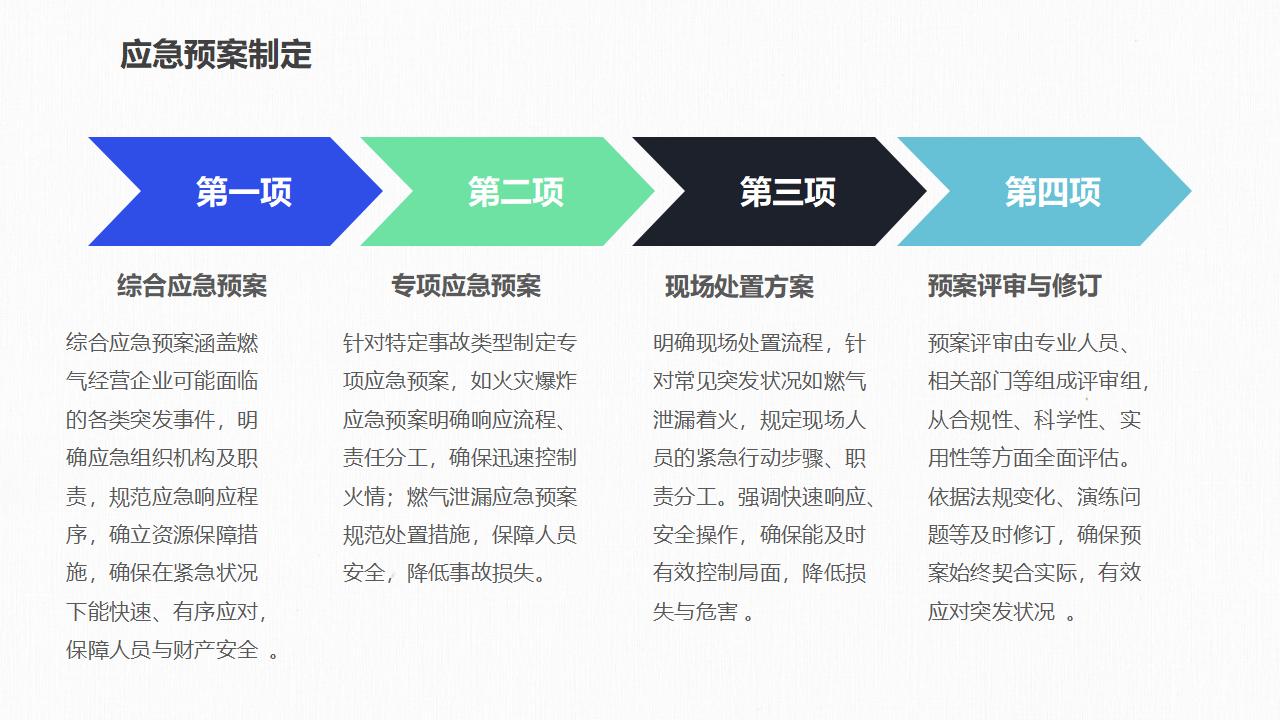 应急预案制定

第一项

第二项

第三项

第四项

综合应急预案

综合应急预案涵盖燃气经营企业可能面临的各类突发事件，明确应急组织机构及职责，规范应急响应程序，确立资源保障措施，确保在紧急状况下能快速、有序应对，保障人员与财产安全 。

专项应急预案

针对特定事故类型制定专项应急预案，如火灾爆炸应急预案明确响应流程、责任分工，确保迅速控制火情；燃气泄漏应急预案规范处置措施，保障人员安全，降低事故损失。

现场处置方案

明确现场处置流程，针对常见突发状况如燃气泄漏着火，规定现场人员的紧急行动步骤、职责分工。强调快速响应、安全操作，确保能及时有效控制局面，降低损失与危害 。

预案评审与修订

预案评审由专业人员、相关部门等组成评审组，从合规性、科学性、实用性等方面全面评估。依据法规变化、演练问题等及时修订，确保预案始终契合实际，有效应对突发状况 。